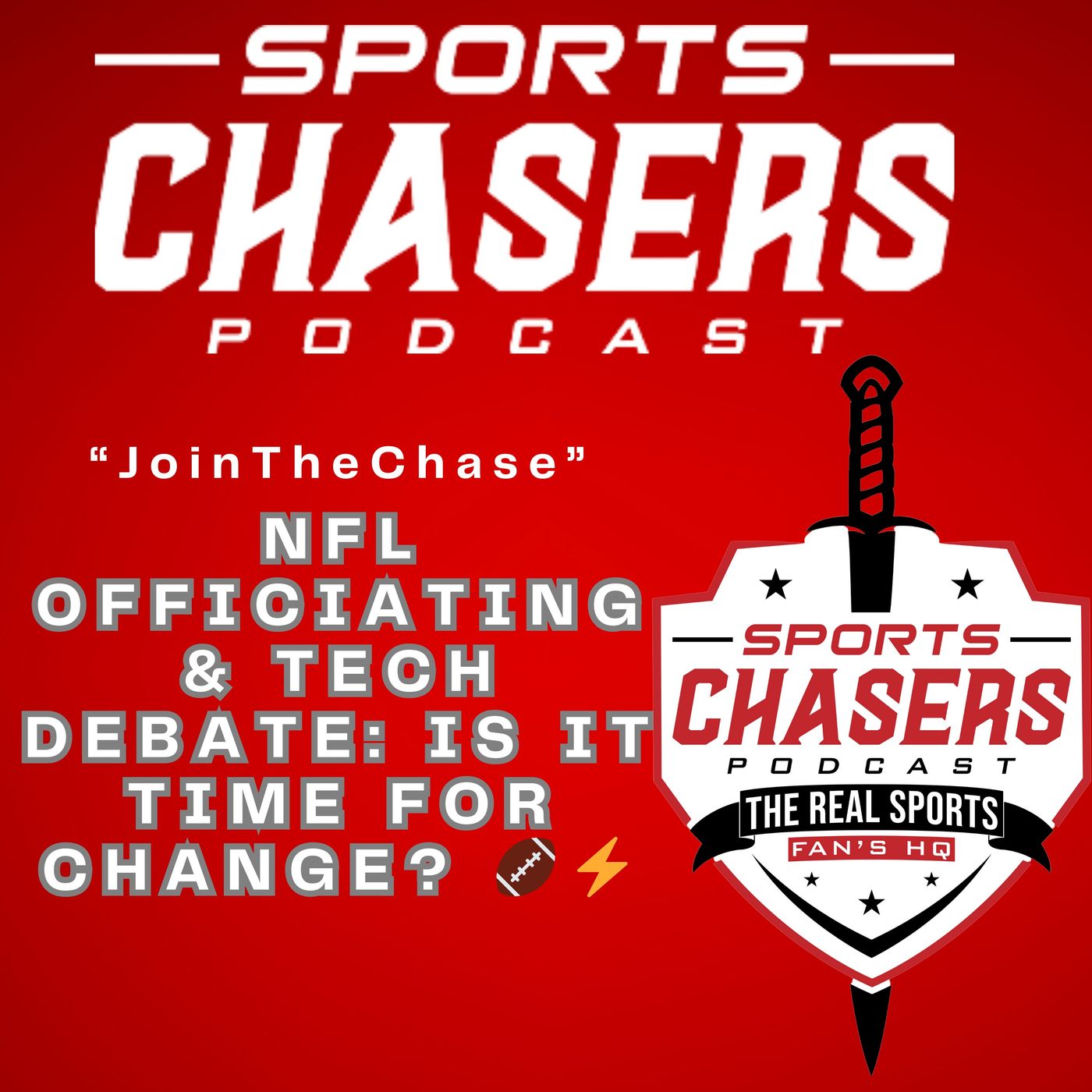 SPORTS
CHASERS
PODCAST

“JoinTheChase”

NFL OFFICIATING & TECH DEBATE: IS IT TIME FOR CHANGE? 🏈⚡

SPORTS
CHASERS
PODCAST
THE REAL SPORTS
FAN'S HQ